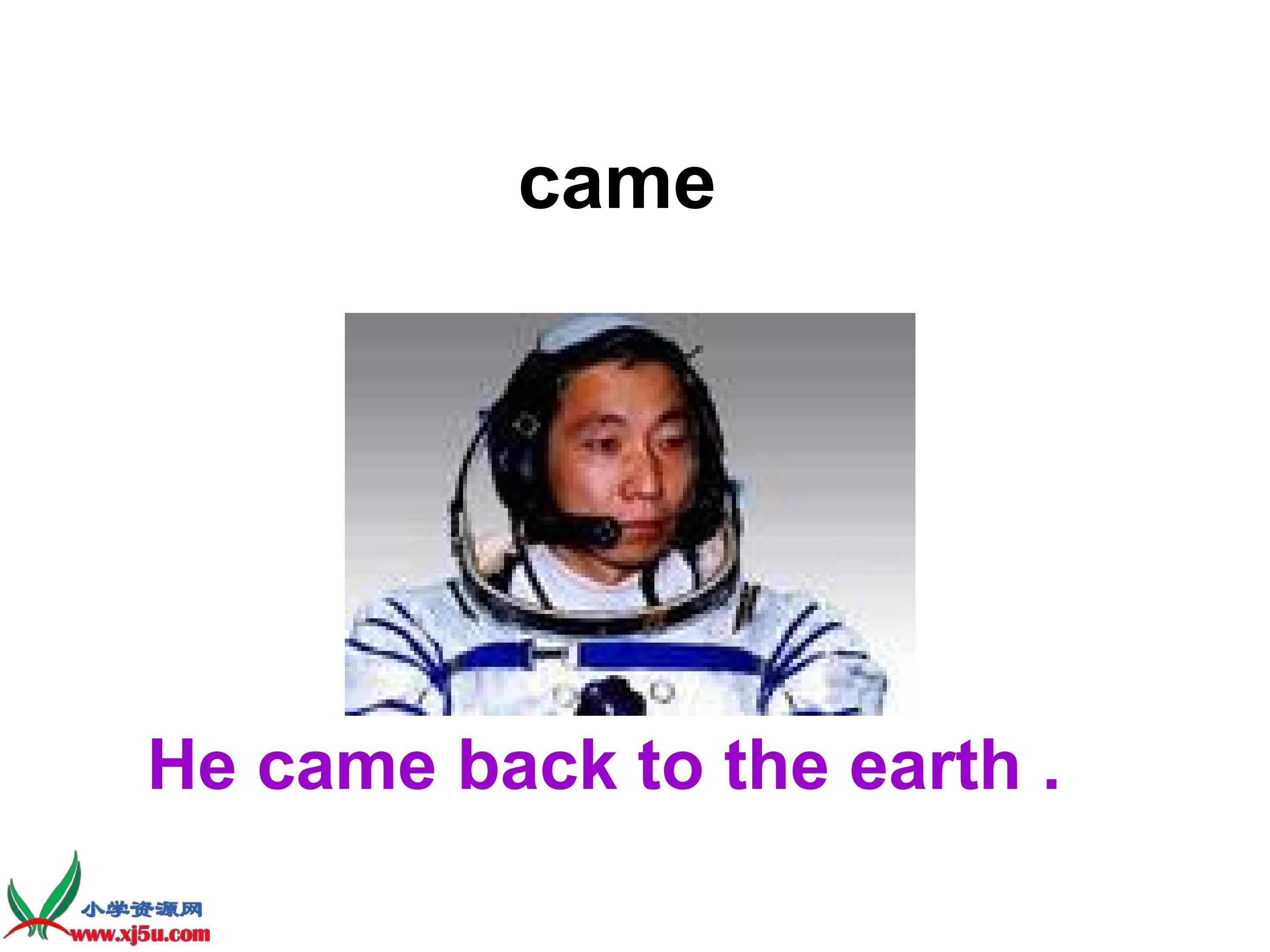 came

He came back to the earth .

小学资源网
www.xj5u.com